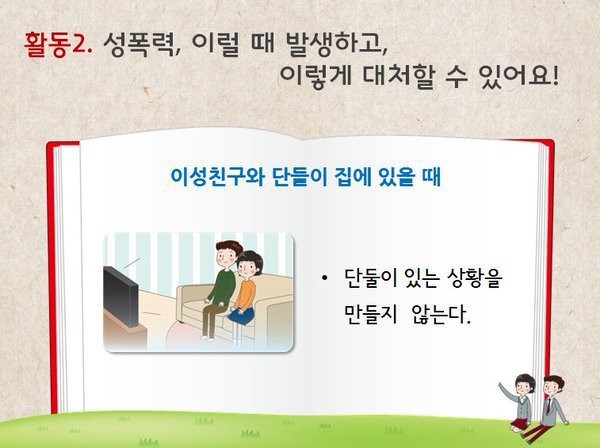 활동2. 성폭력, 이럴 때 발생하고, 이렇게 대처할 수 있어요!

이성친구와 단둘이 집에 있을 때

• 단둘이 있는 상황을 만들지 않는다.